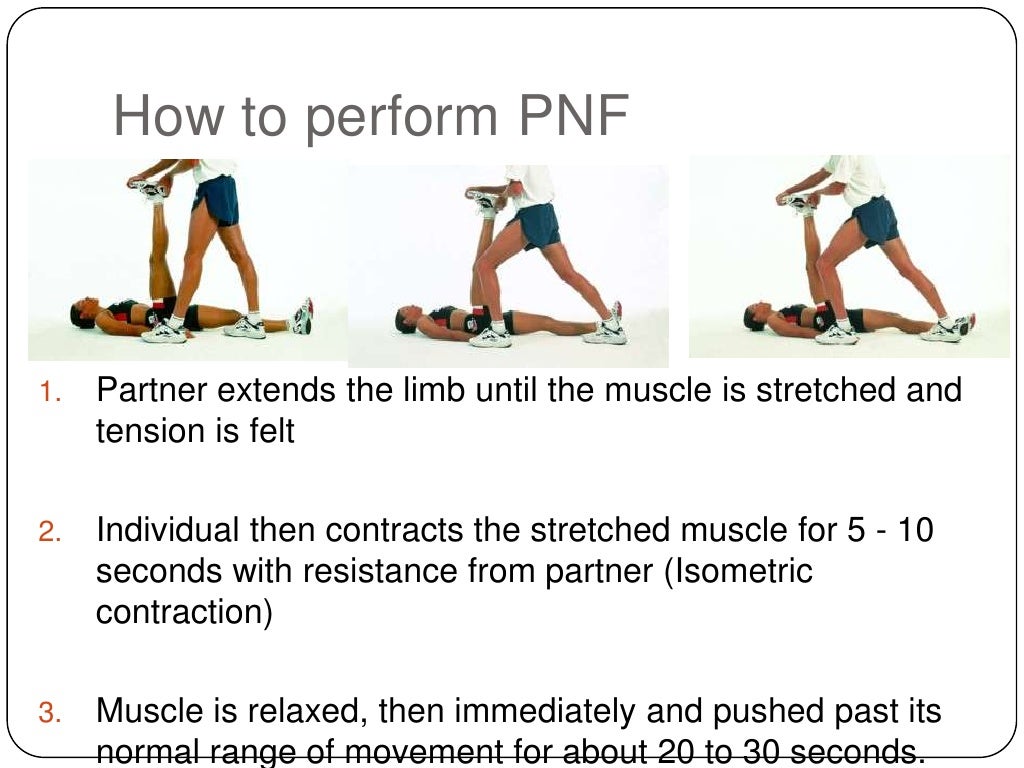 How to perform PNF

1. Partner extends the limb until the muscle is stretched and tension is felt

2. Individual then contracts the stretched muscle for 5 - 10 seconds with resistance from partner (Isometric contraction)

3. Muscle is relaxed, then immediately and pushed past its normal range of movement for about 20 to 30 seconds.